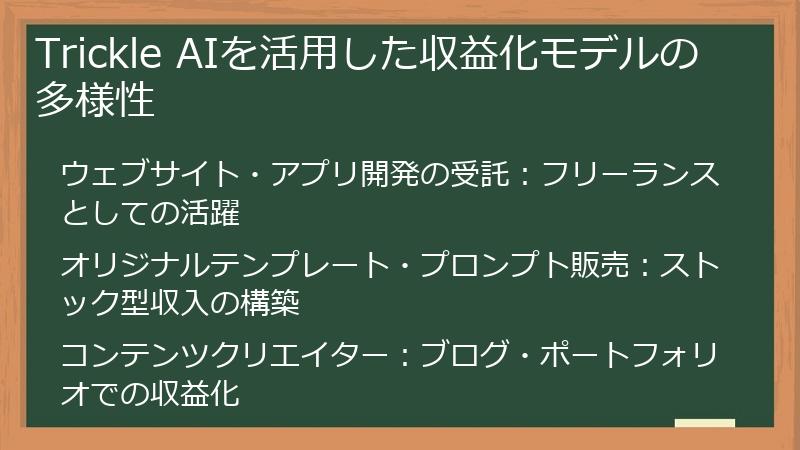 Trickle AIを活用した収益化モデルの多様性

ウェブサイト・アプリ開発の受託：フリーランスとしての活躍

オリジナルテンプレート・プロンプト販売：ストック型収入の構築

コンテンツクリエイター：ブログ・ポートフォリオでの収益化